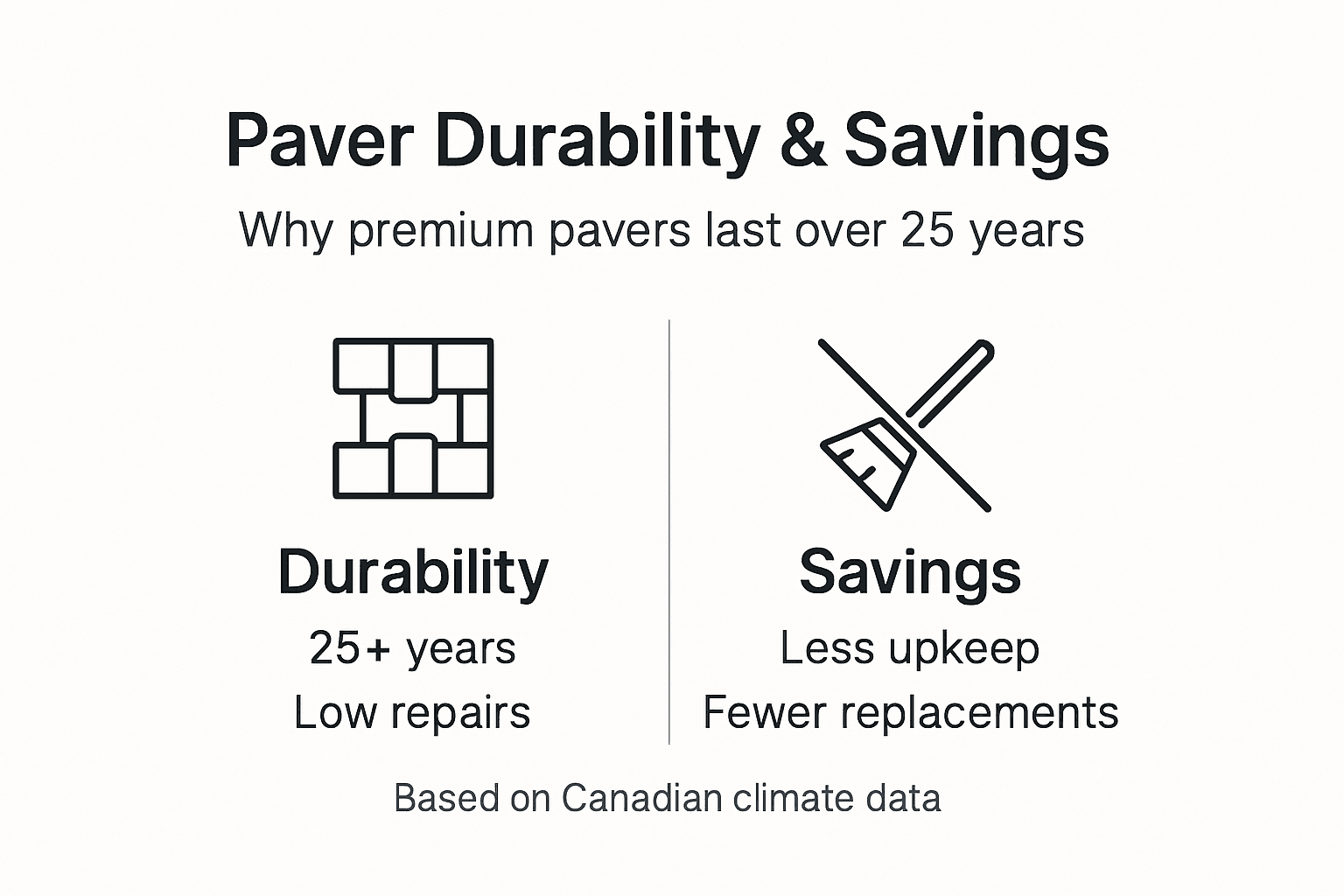 Paver Durability & Savings

Why premium pavers last over 25 years

Durability
25+ years
Low repairs

Savings
Less upkeep
Fewer replacements

Based on Canadian climate data